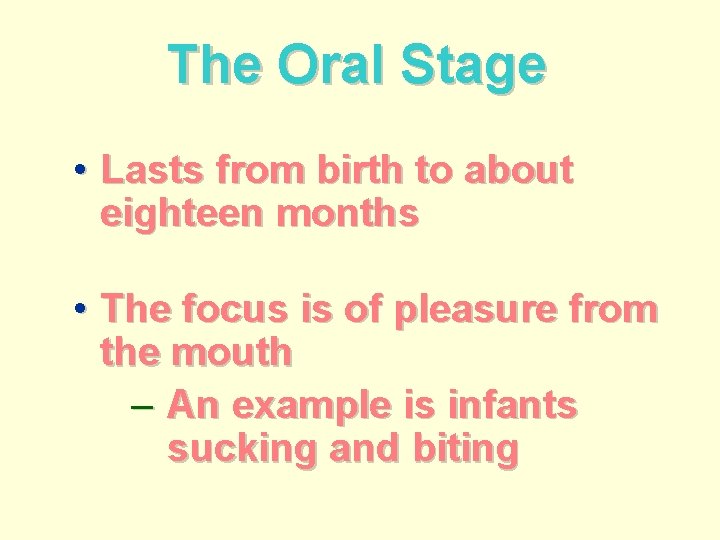 The Oral Stage

• Lasts from birth to about eighteen months

• The focus is of pleasure from the mouth
– An example is infants sucking and biting